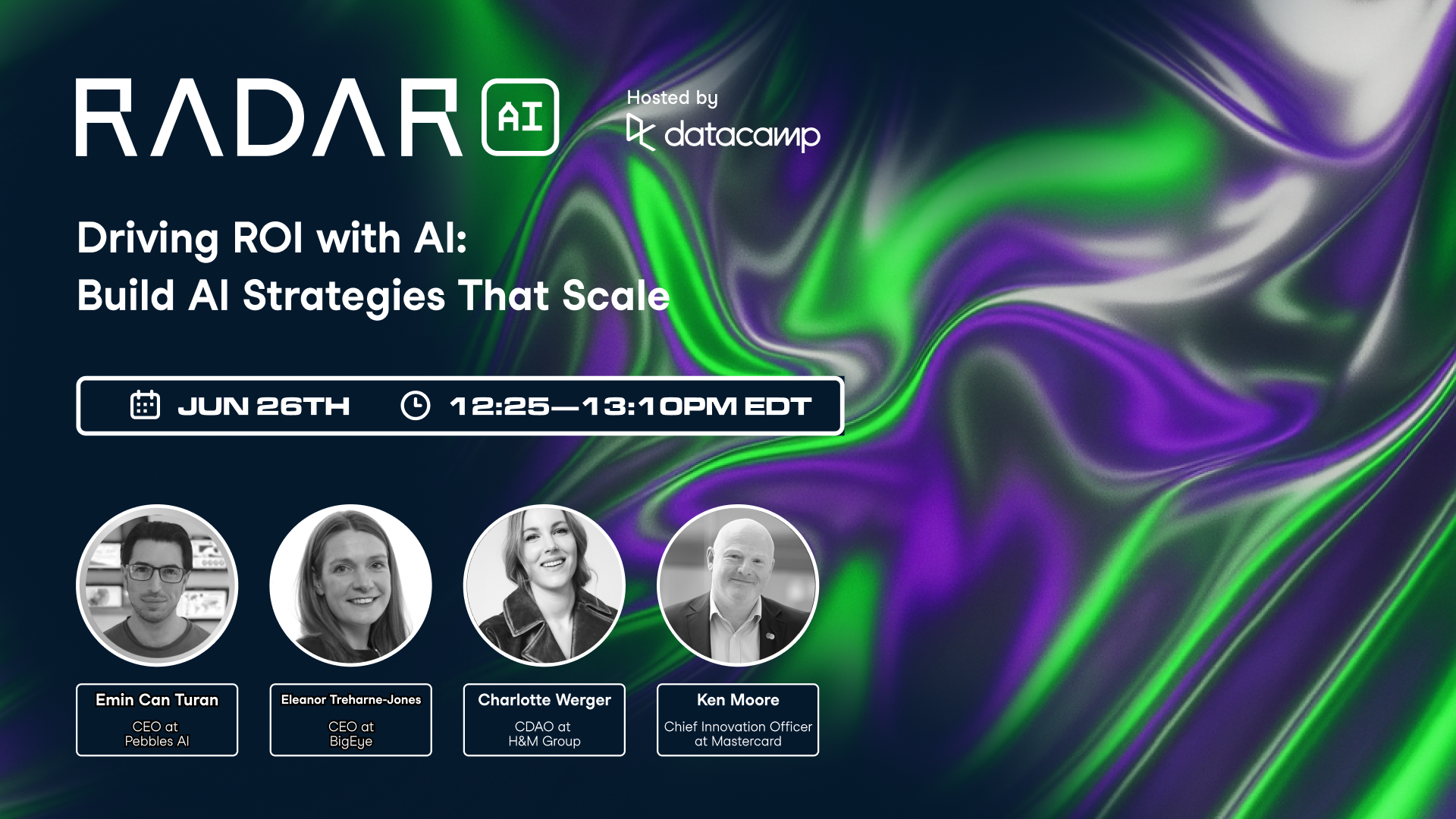 RADAR AI

Hosted by datacamp

Driving ROI with AI:
Build AI Strategies That Scale

JUN 26TH 12:25—13:10PM EDT

Emin Can Turan
CEO at Pebbles AI

Eleanor Treharne-Jones
CEO at BigEye

Charlotte Werger
CDAO at H&M Group

Ken Moore
Chief Innovation Officer at Mastercard